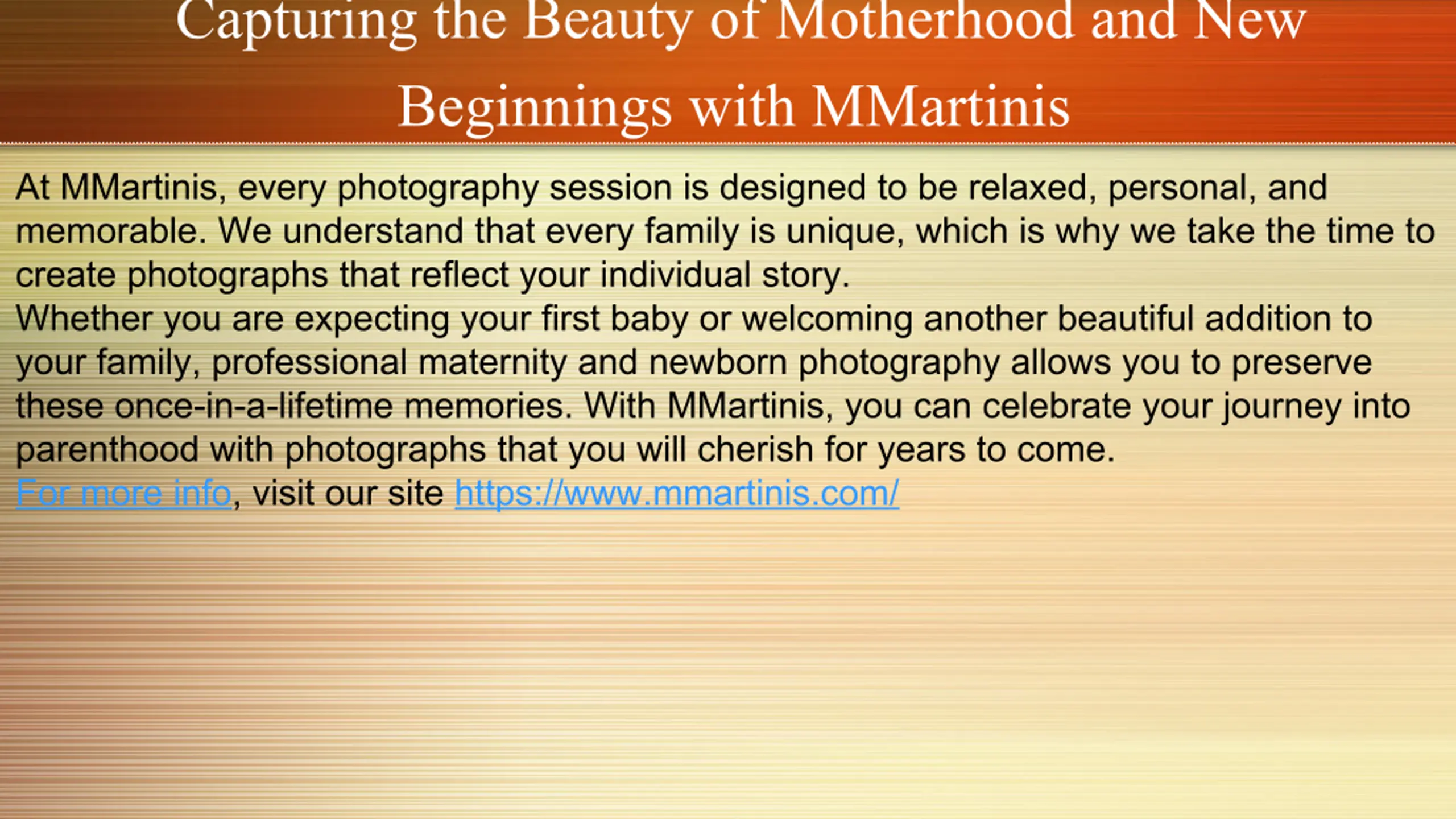 Capturing the Beauty of Motherhood and New Beginnings with MMartinis

At MMartinis, every photography session is designed to be relaxed, personal, and memorable. We understand that every family is unique, which is why we take the time to create photographs that reflect your individual story.

Whether you are expecting your first baby or welcoming another beautiful addition to your family, professional maternity and newborn photography allows you to preserve these once-in-a-lifetime memories. With MMartinis, you can celebrate your journey into parenthood with photographs that you will cherish for years to come.

For more info, visit our site https://www.mmartinis.com/